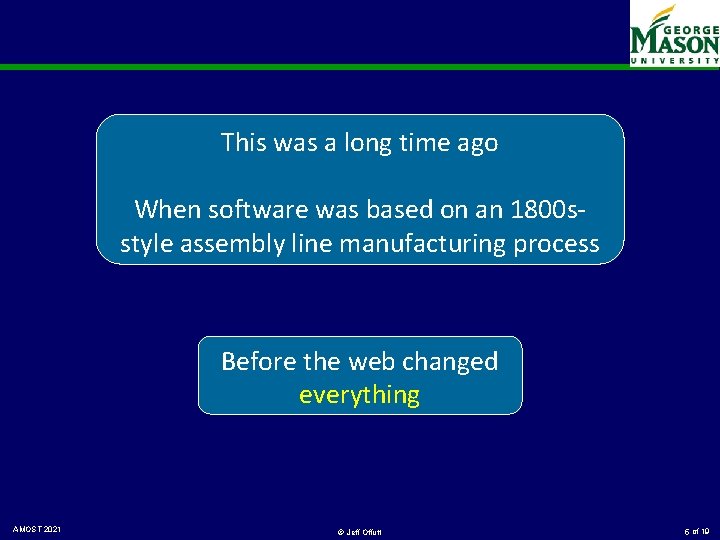 GEORGE MASON UNIVERSITY

This was a long time ago

When software was based on an 1800s-style assembly line manufacturing process

Before the web changed everything

AMOST 2021

© Jeff Offutt

6 of 19